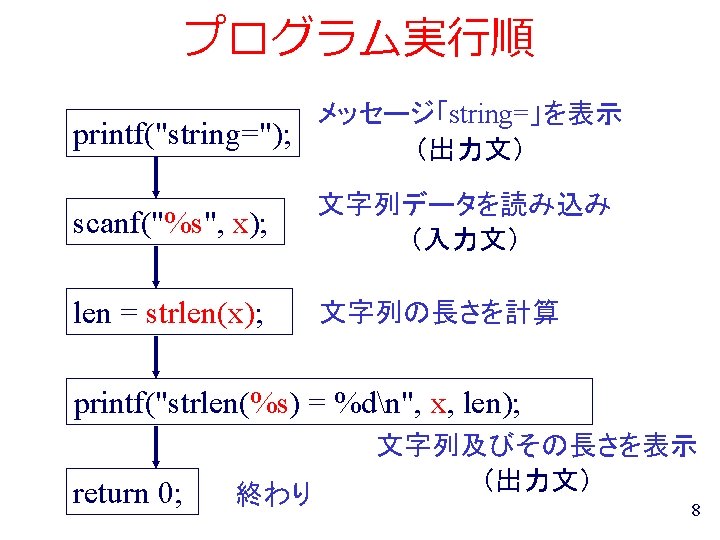 プログラム実行順

printf("string=");

メッセージ「string=」を表示
（出力文）

scanf("%s", x);

文字列データを読み込み
（入力文）

len = strlen(x);

文字列の長さを計算

printf("strlen(%s) = %d\n", x, len);

文字列及びその長さを表示
（出力文）

return 0;

終わり

8